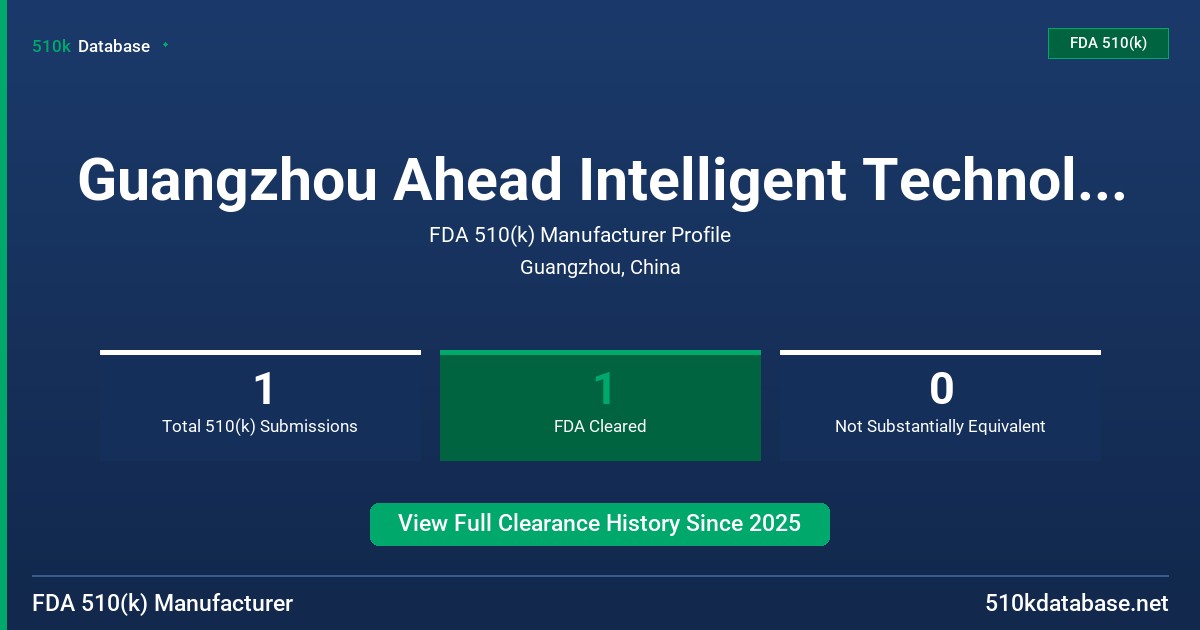 510k Database

FDA 510(k)

Guangzhou Ahead Intelligent Technol...

FDA 510(k) Manufacturer Profile

Guangzhou, China

1
Total 510(k) Submissions

1
FDA Cleared

0
Not Substantially Equivalent

View Full Clearance History Since 2025

FDA 510(k) Manufacturer

510kdatabase.net